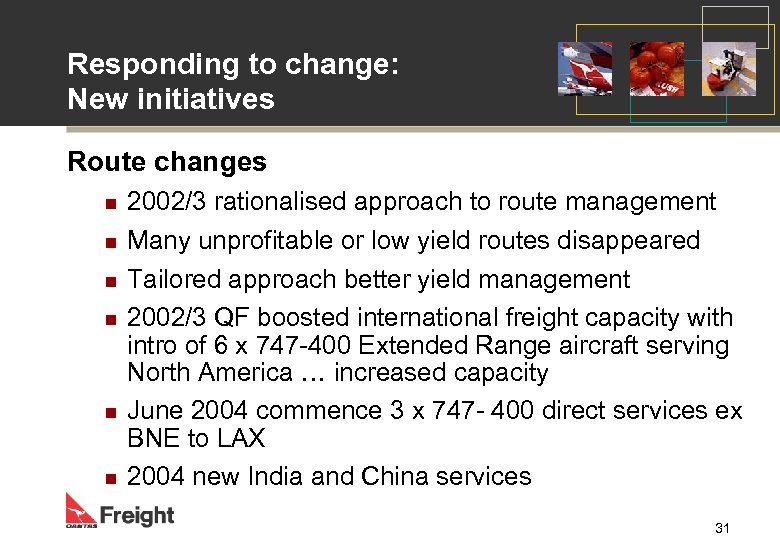 Responding to change:
New initiatives

Route changes

- 2002/3 rationalised approach to route management
- Many unprofitable or low yield routes disappeared
- Tailored approach better yield management
- 2002/3 QF boosted international freight capacity with intro of 6 x 747-400 Extended Range aircraft serving North America … increased capacity
- June 2004 commence 3 x 747- 400 direct services ex BNE to LAX
- 2004 new India and China services

QANTAS Freight

31